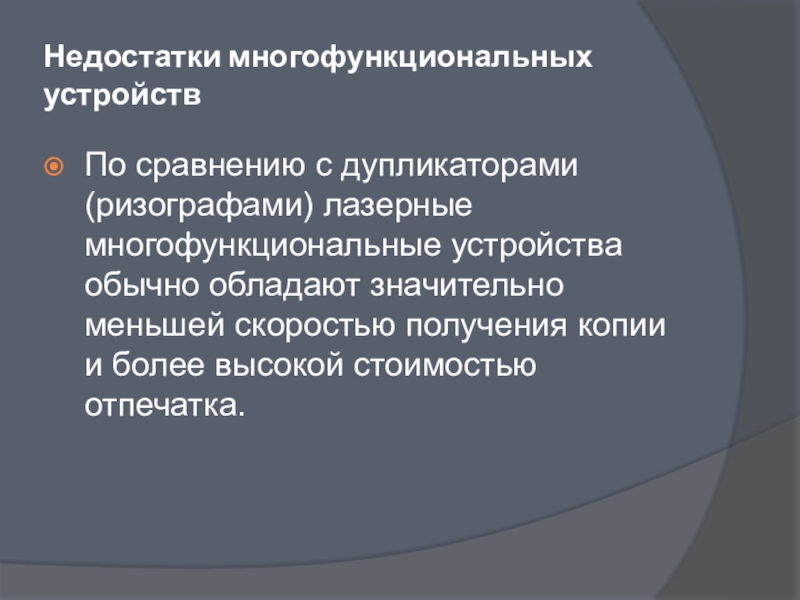 Недостатки многофункциональных устройств

По сравнению с дупликаторами (ризографами) лазерные многофункциональные устройства обычно обладают значительно меньшей скоростью получения копии и более высокой стоимостью отпечатка.